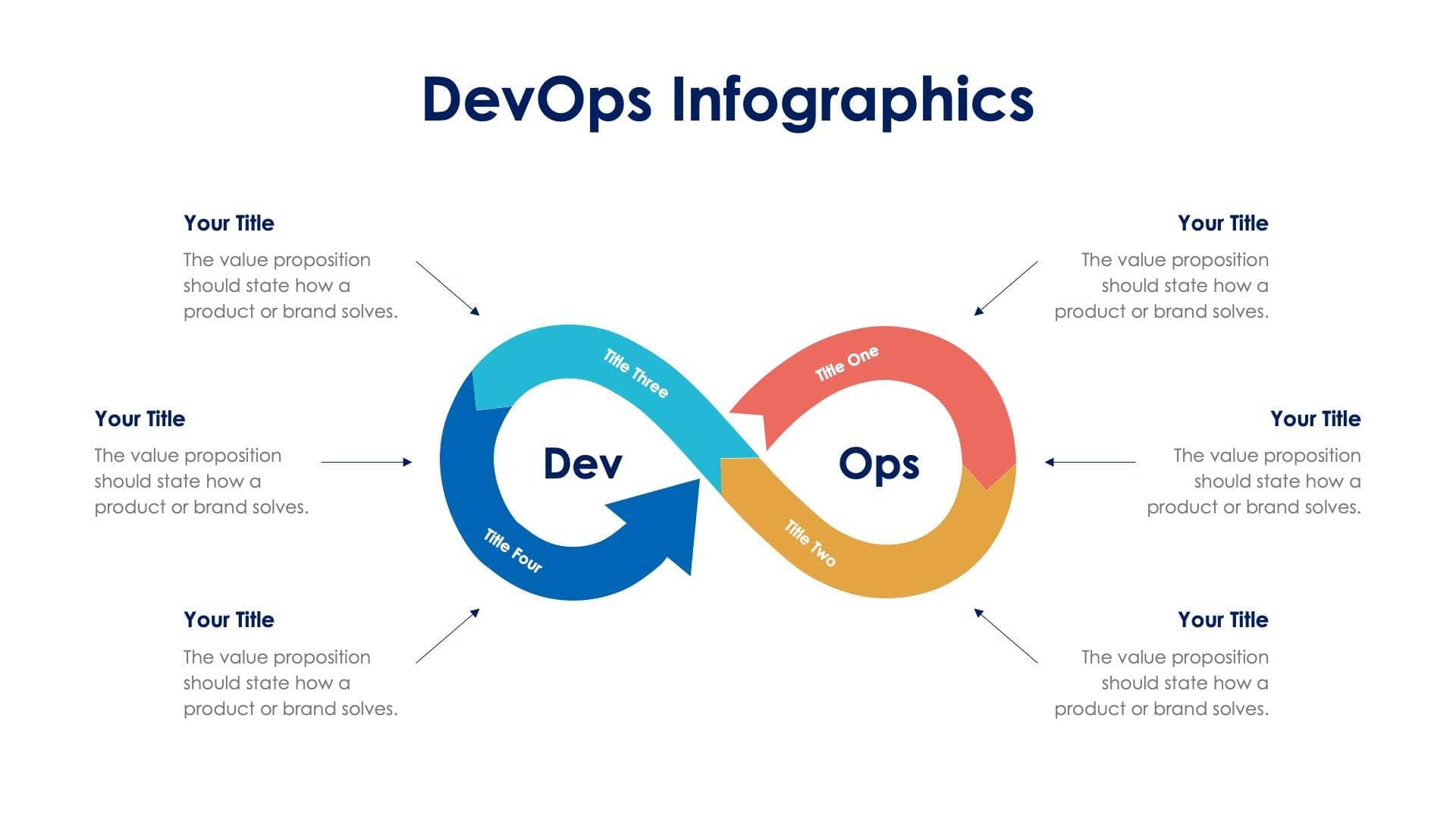 DevOps Infographics

Your Title
The value proposition should state how a product or brand solves.

Your Title
The value proposition should state how a product or brand solves.

Your Title
The value proposition should state how a product or brand solves.

Title Three
Title One
Dev
Ops
Title Four
Title Two

Your Title
The value proposition should state how a product or brand solves.

Your Title
The value proposition should state how a product or brand solves.

Your Title
The value proposition should state how a product or brand solves.